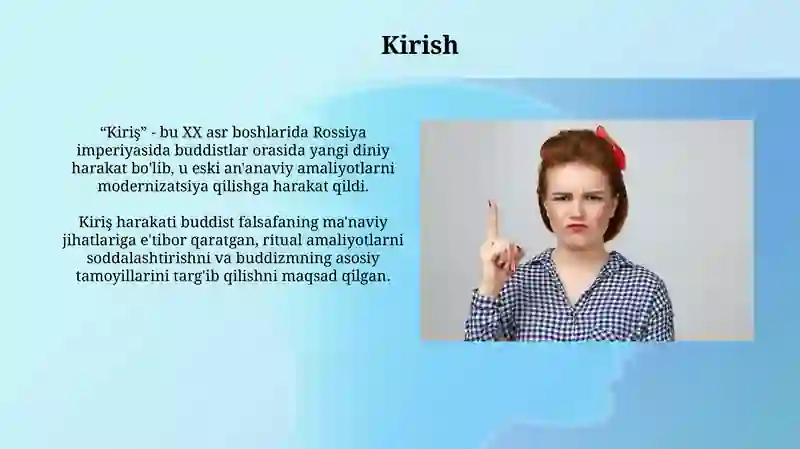 Kirish

“Kiriş” - bu XX asr boshlarida Rossiya imperiyasida buddistlar orasida yangi diniy harakat bo'lib, u eski an'anaviy amaliyotlarni modernizatsiya qilishga harakat qildi.

Kiriş harakati buddist falsafaning ma'naviy jihatlariga e'tibor qaratgan, ritual amaliyotlarni soddalashtirishni va buddizmning asosiy tamoyillarini targ'ib qilishni maqsad qilgan.